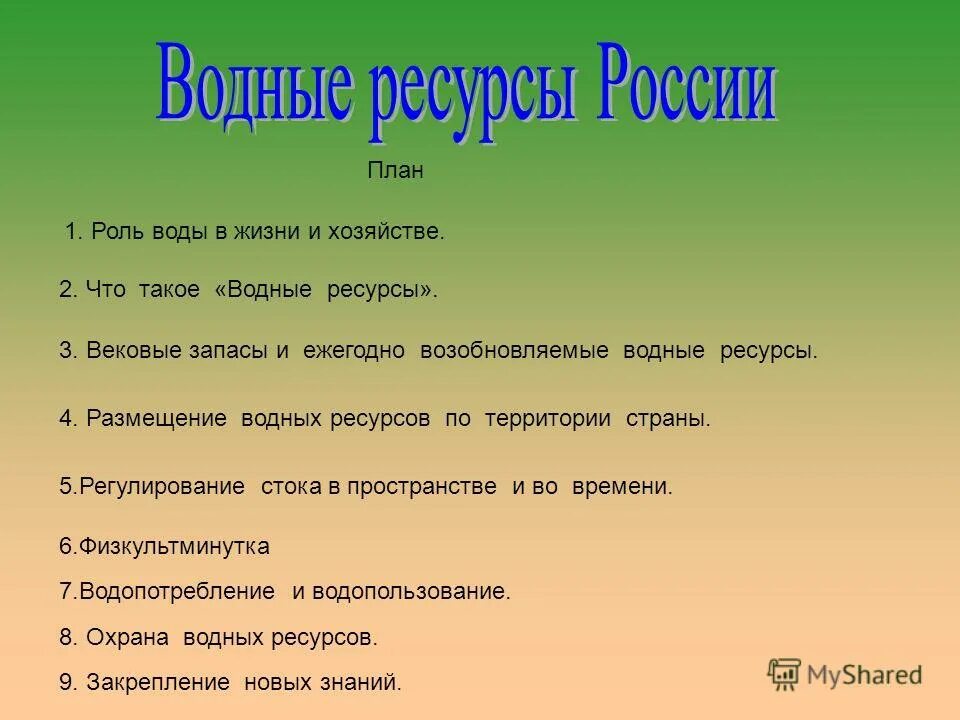 Водные ресурсы России

План

1. Роль воды в жизни и хозяйстве.

2. Что такое «Водные ресурсы».

3. Вековые запасы и ежегодно возобновляемые водные ресурсы.

4. Размещение водных ресурсов по территории страны.

5.Регулирование стока в пространстве и во времени.

6.Физкультминутка

7.Водопотребление и водопользование.

8. Охрана водных ресурсов.

9. Закрепление новых знаний.

MyShared